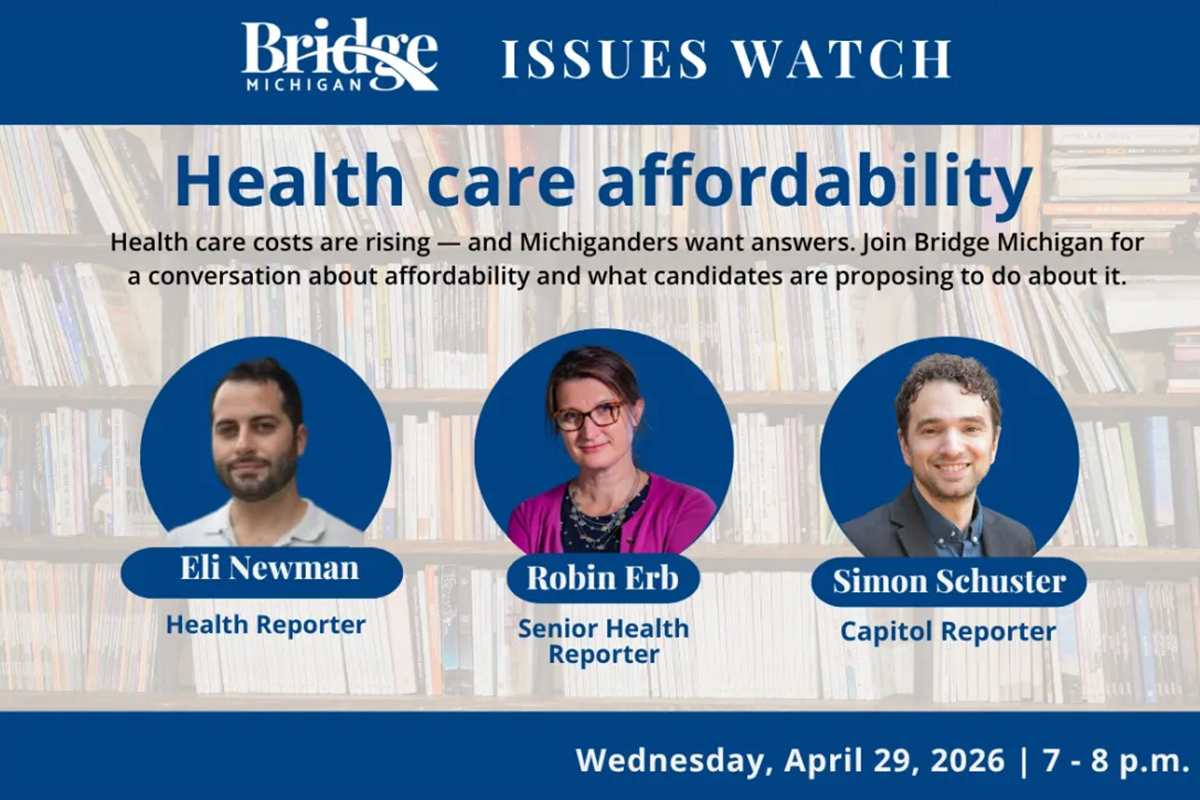 Bridge MICHIGAN ISSUES WATCH

Health care affordability

Health care costs are rising — and Michiganders want answers. Join Bridge Michigan for a conversation about affordability and what candidates are proposing to do about it.

Eli Newman
Health Reporter

Robin Erb
Senior Health Reporter

Simon Schuster
Capitol Reporter

Wednesday, April 29, 2026 | 7 - 8 p.m.